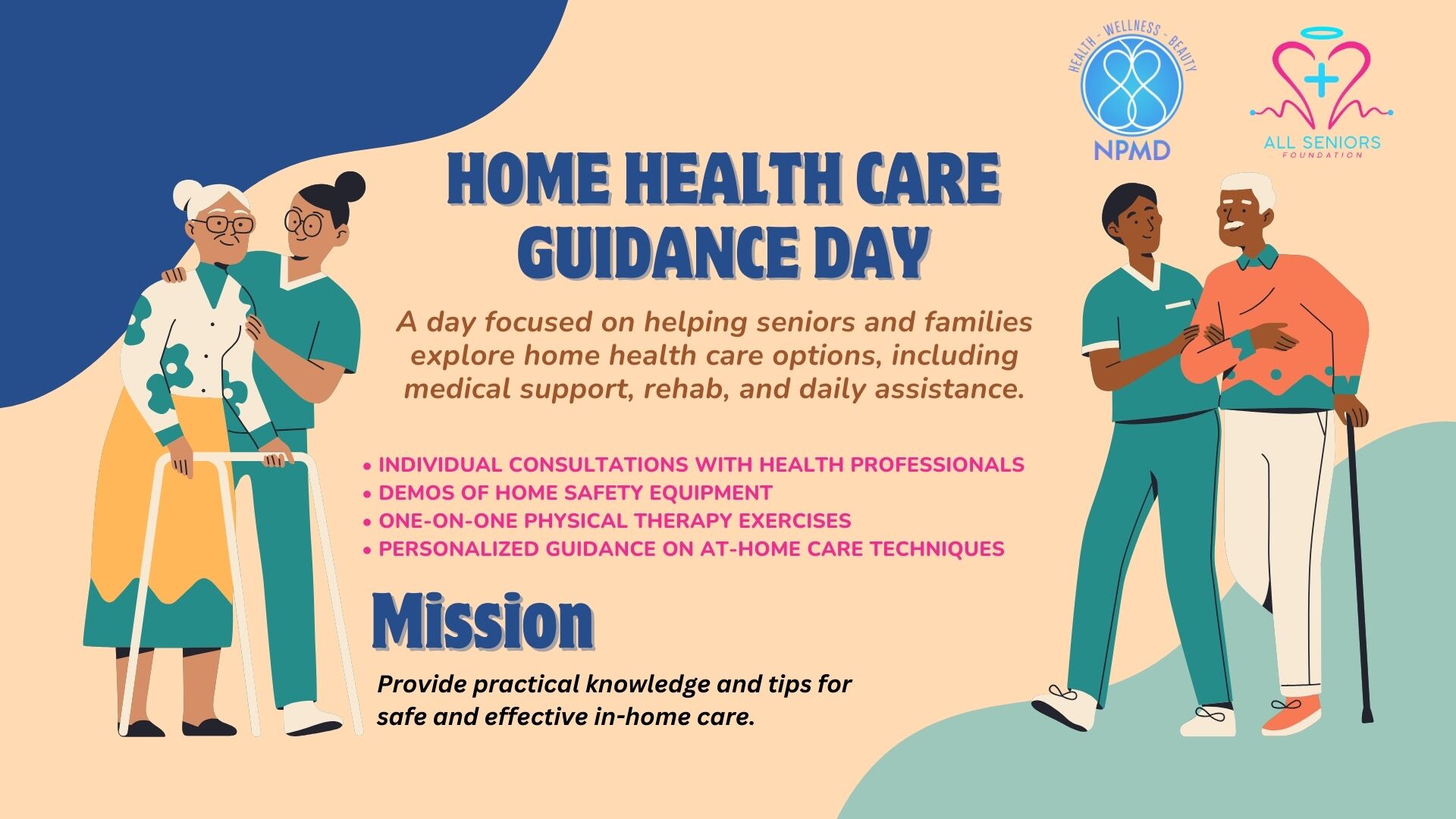 HEALTH - WELLNESS - BEAUTY
NPMD

ALL SENIORS
FOUNDATION

HOME HEALTH CARE GUIDANCE DAY

A day focused on helping seniors and families explore home health care options, including medical support, rehab, and daily assistance.

• INDIVIDUAL CONSULTATIONS WITH HEALTH PROFESSIONALS
• DEMOS OF HOME SAFETY EQUIPMENT
• ONE-ON-ONE PHYSICAL THERAPY EXERCISES
• PERSONALIZED GUIDANCE ON AT-HOME CARE TECHNIQUES

Mission

Provide practical knowledge and tips for safe and effective in-home care.